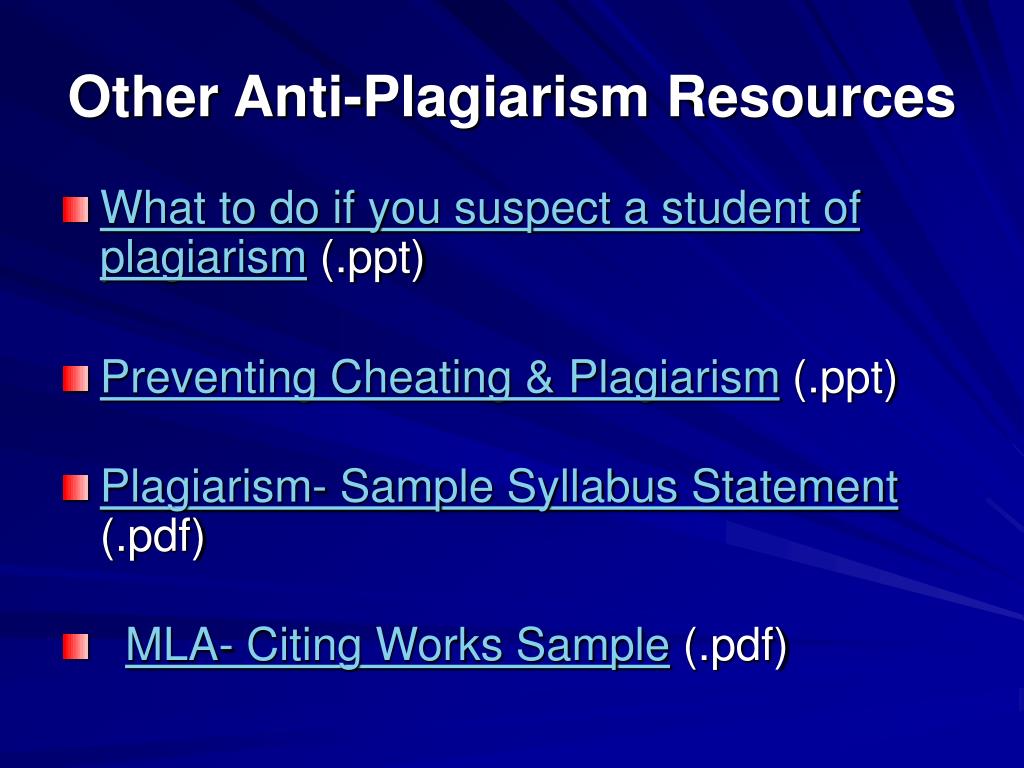 Other Anti-Plagiarism Resources

What to do if you suspect a student of plagiarism (.ppt)

Preventing Cheating & Plagiarism (.ppt)

Plagiarism- Sample Syllabus Statement (.pdf)

MLA- Citing Works Sample (.pdf)